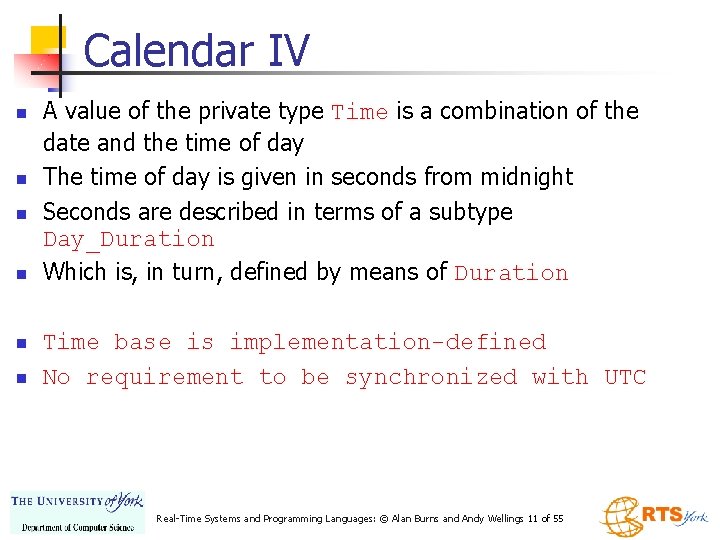 Calendar IV

- A value of the private type Time is a combination of the date and the time of day
- The time of day is given in seconds from midnight
- Seconds are described in terms of a subtype Day_Duration
- Which is, in turn, defined by means of Duration

- Time base is implementation-defined
- No requirement to be synchronized with UTC

THE UNIVERSITY of York
Department of Computer Science

Real-Time Systems and Programming Languages: © Alan Burns and Andy Wellings 11 of 55

RTS York